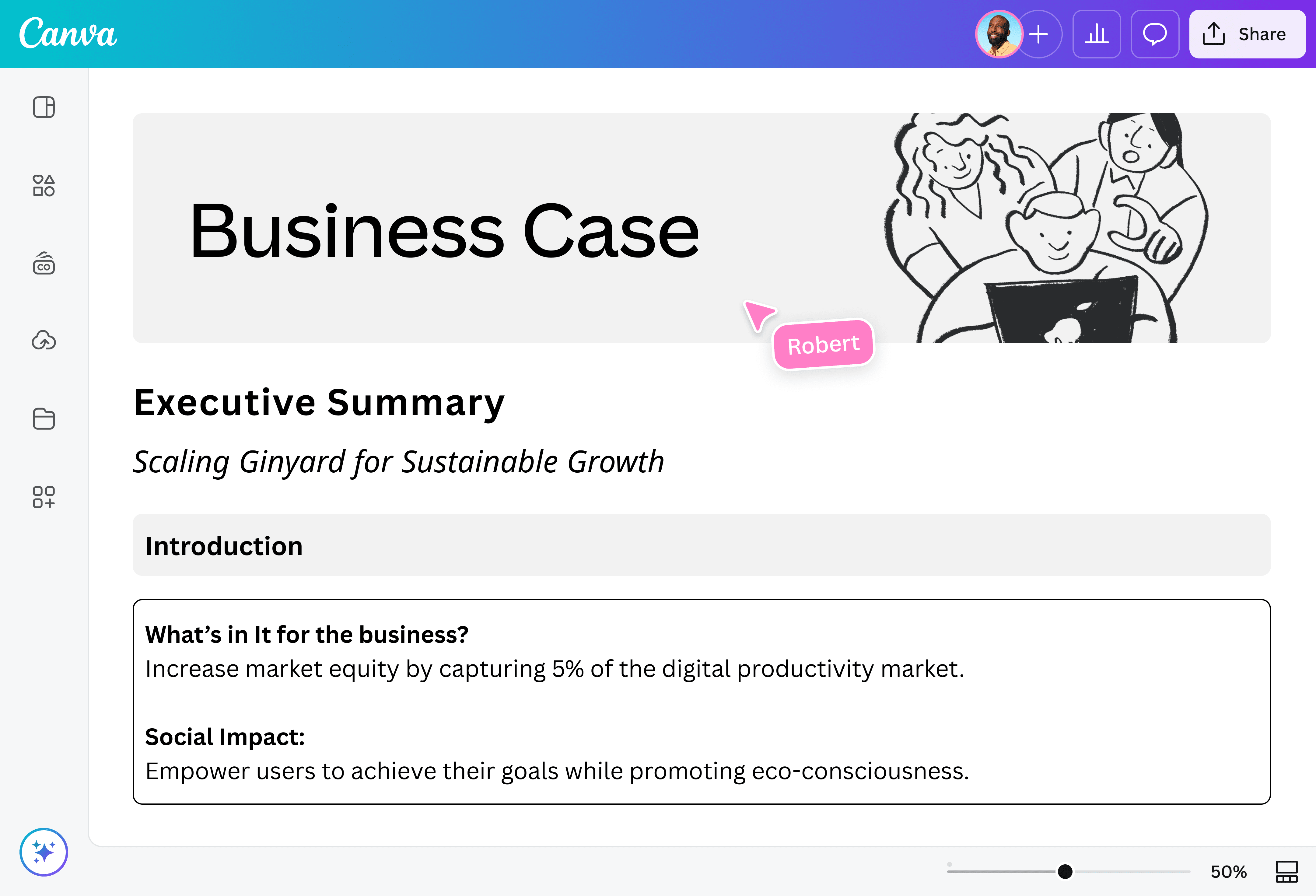 Canva

Share

Business Case

Robert

Executive Summary

Scaling Ginyard for Sustainable Growth

Introduction

What's in It for the business?
Increase market equity by capturing 5% of the digital productivity market.

Social Impact:
Empower users to achieve their goals while promoting eco-consciousness.

50%